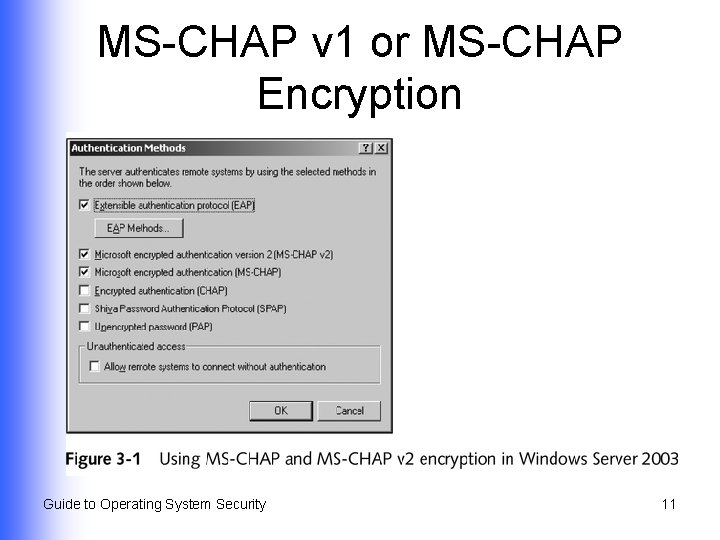 MS-CHAP v1 or MS-CHAP Encryption

Authentication Methods

?

X

The server authenticates remote systems by using the selected methods in the order shown below.

Extensible authentication protocol (EAP)

EAP Methods...

Microsoft encrypted authentication version 2 (MS-CHAP v2)

Microsoft encrypted authentication (MS-CHAP)

Encrypted authentication (CHAP)

Shiva Password Authentication Protocol (SPAP)

Unencrypted password (PAP)

Unauthenticated access

Allow remote systems to connect without authentication

OK

Cancel

Figure 3-1 Using MS-CHAP and MS-CHAP v2 encryption in Windows Server 2003

Guide to Operating System Security

11